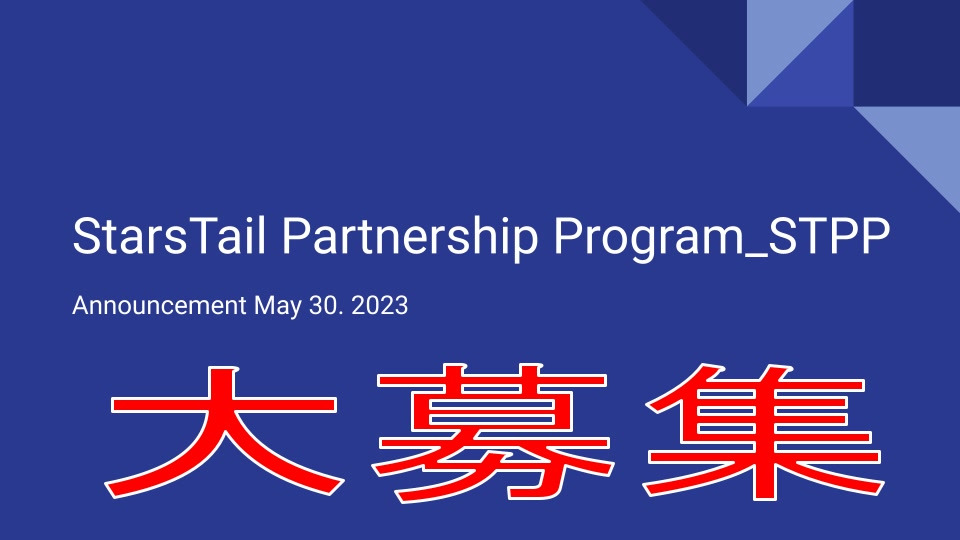 StarsTail Partnership Program_STPP

Announcement May 30. 2023

大募集